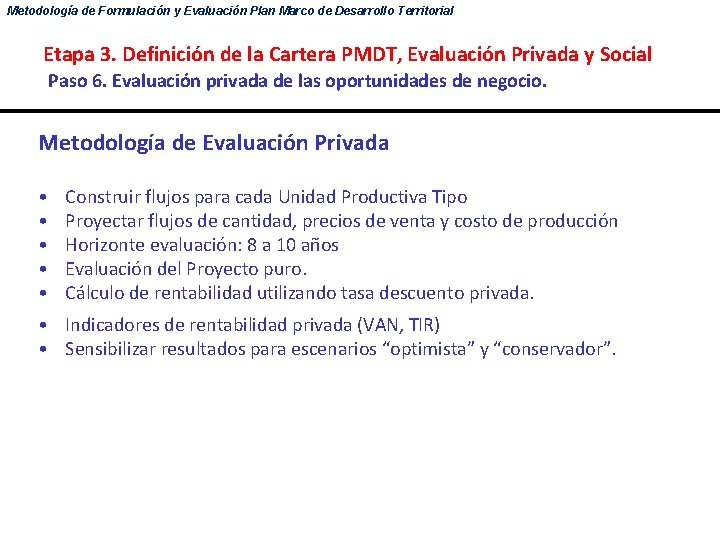 Metodología de Formulación y Evaluación Plan Marco de Desarrollo Territorial

Etapa 3. Definición de la Cartera PMDT, Evaluación Privada y Social
Paso 6. Evaluación privada de las oportunidades de negocio.

Metodología de Evaluación Privada

• Construir flujos para cada Unidad Productiva Tipo
• Proyectar flujos de cantidad, precios de venta y costo de producción
• Horizonte evaluación: 8 a 10 años
• Evaluación del Proyecto puro.
• Cálculo de rentabilidad utilizando tasa descuento privada.
• Indicadores de rentabilidad privada (VAN, TIR)
• Sensibilizar resultados para escenarios “optimista” y “conservador”.